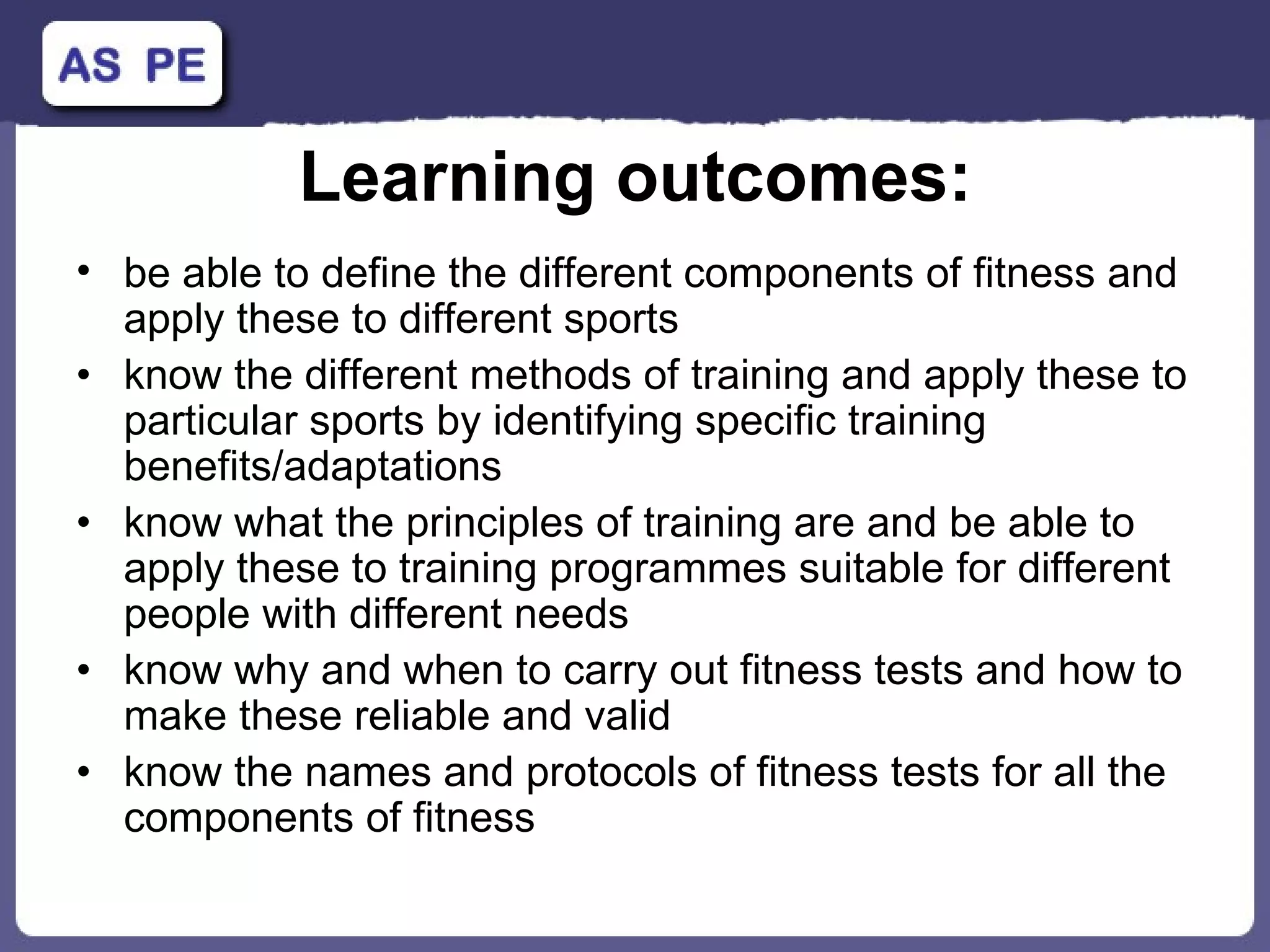 AS PE

Learning outcomes:

• be able to define the different components of fitness and apply these to different sports
• know the different methods of training and apply these to particular sports by identifying specific training benefits/adaptations
• know what the principles of training are and be able to apply these to training programmes suitable for different people with different needs
• know why and when to carry out fitness tests and how to make these reliable and valid
• know the names and protocols of fitness tests for all the components of fitness